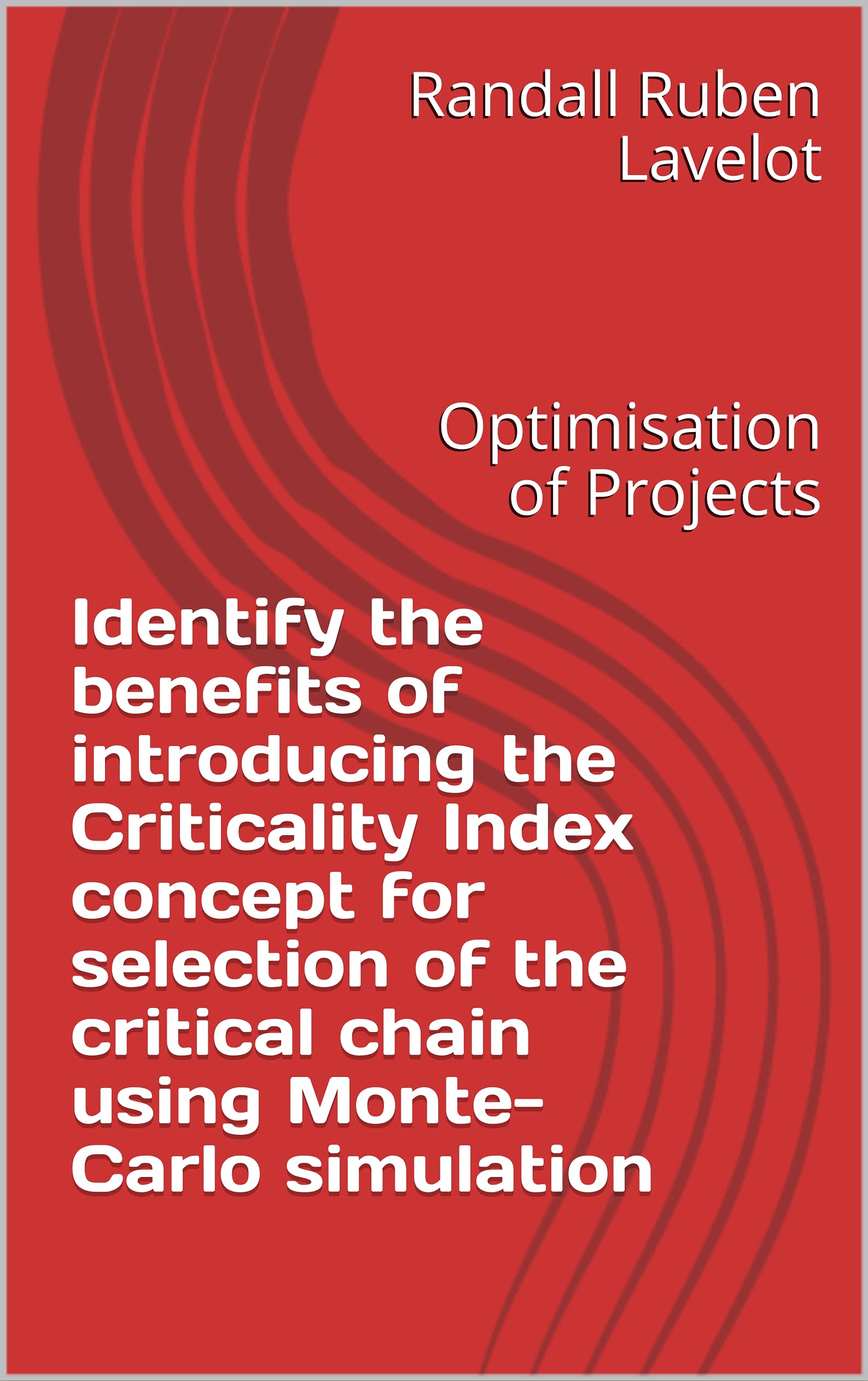 Randall Ruben Lavelot

Optimisation of Projects

Identify the benefits of introducing the Criticality Index concept for selection of the critical chain using Monte-Carlo simulation